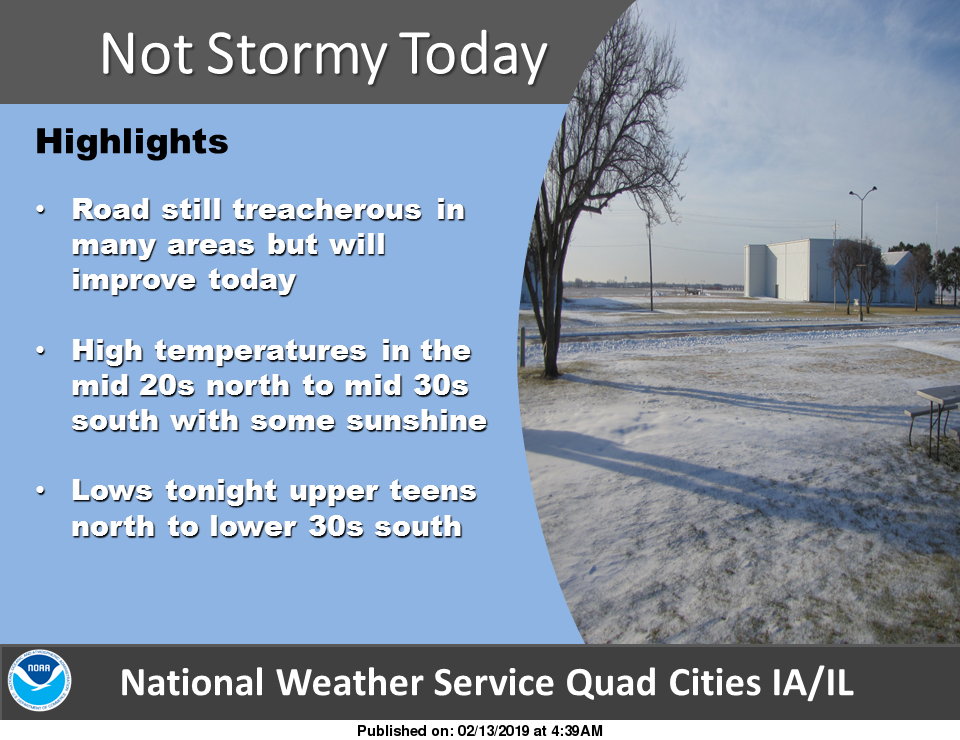 Not Stormy Today

Highlights

• Road still treacherous in many areas but will improve today

• High temperatures in the mid 20s north to mid 30s south with some sunshine

• Lows tonight upper teens north to lower 30s south

NOAA

National Weather Service Quad Cities IA/IL

Published on: 02/13/2019 at 4:39AM